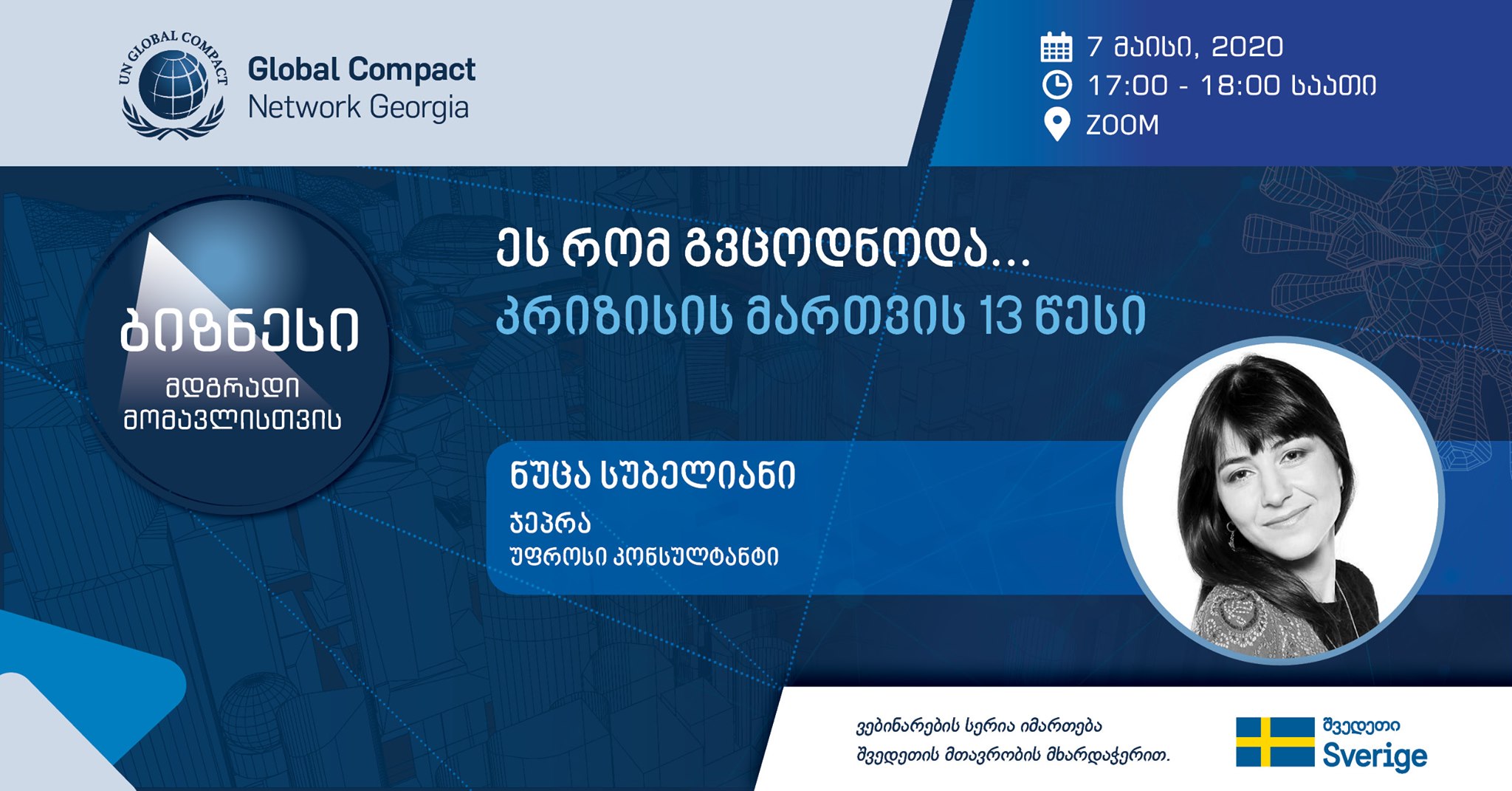 UN GLOBAL COMPACT
Global Compact
Network Georgia

7 მაისი, 2020
17:00 - 18:00 საათი
ZOOM

ბიზნესი
მდგრადი მომავლისთვის

ეს რომ გვცოდნოდა...
კრიზისის მართვის 13 წესი

ნუცა სუბელიანი
ჯეპრა
უფროსი კონსულტანტი

ვებინარების სერია იმართება შვედეთის მთავრობის მხარდაჭერით.

შვედეთი
Sverige